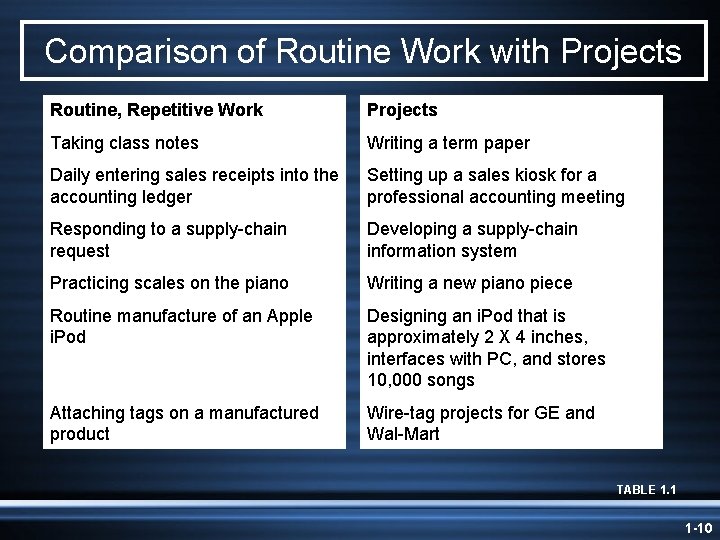 Comparison of Routine Work with Projects

| Routine, Repetitive Work | Projects |
|---|---|
| Taking class notes | Writing a term paper |
| Daily entering sales receipts into the accounting ledger | Setting up a sales kiosk for a professional accounting meeting |
| Responding to a supply-chain request | Developing a supply-chain information system |
| Practicing scales on the piano | Writing a new piano piece |
| Routine manufacture of an Apple iPod | Designing an iPod that is approximately 2 X 4 inches, interfaces with PC, and stores 10,000 songs |
| Attaching tags on a manufactured product | Wire-tag projects for GE and Wal-Mart |

TABLE 1.1

1-10